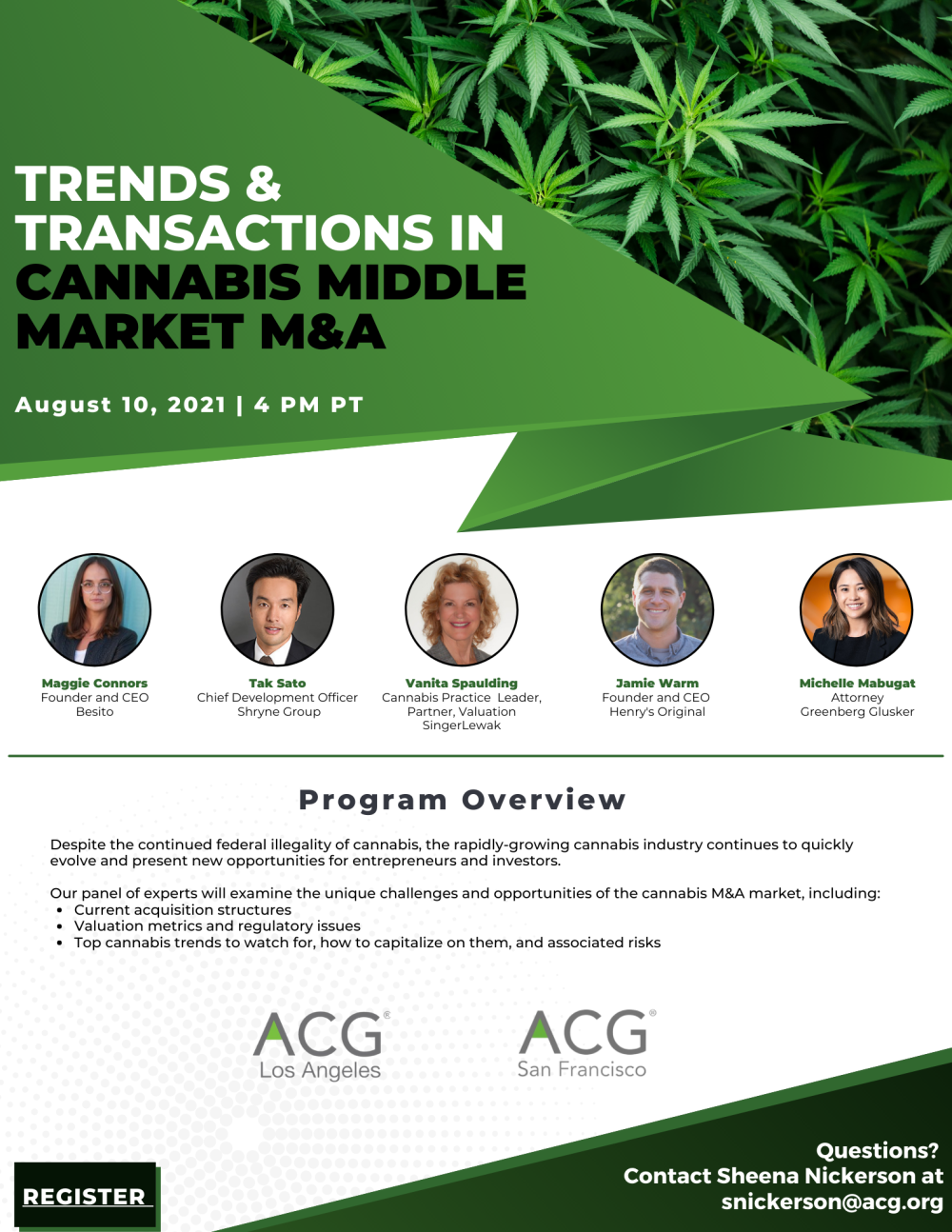 TRENDS & TRANSACTIONS IN CANNABIS MIDDLE MARKET M&A

August 10, 2021 | 4 PM PT

Maggie Connors
Founder and CEO
Besito

Tak Sato
Chief Development Officer
Shryne Group

Vanita Spaulding
Cannabis Practice Leader, Partner, Valuation
SingerLewak

Jamie Warm
Founder and CEO
Henry's Original

Michelle Mabugat
Attorney
Greenberg Glusker

Program Overview

Despite the continued federal illegality of cannabis, the rapidly-growing cannabis industry continues to quickly evolve and present new opportunities for entrepreneurs and investors.

Our panel of experts will examine the unique challenges and opportunities of the cannabis M&A market, including:
• Current acquisition structures
• Valuation metrics and regulatory issues
• Top cannabis trends to watch for, how to capitalize on them, and associated risks

ACG® Los Angeles

ACG® San Francisco

REGISTER

Questions?
Contact Sheena Nickerson at snickerson@acg.org